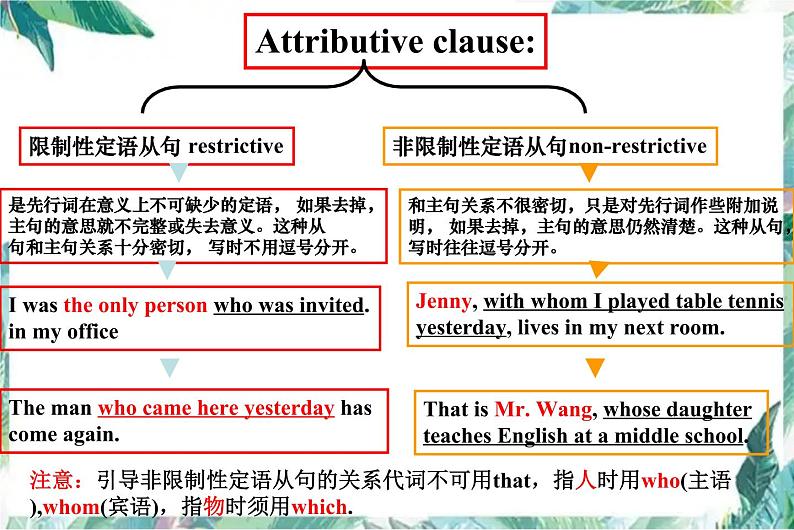 Attributive clause:

限制性定语从句 restrictive

是先行词在意义上不可缺少的定语， 如果去掉，主句的意思就不完整或失去意义。这种从句和主句关系十分密切， 写时不用逗号分开。

I was the only person who was invited. in my office

The man who came here yesterday has come again.

非限制性定语从句non-restrictive

和主句关系不很密切，只是对先行词作些附加说明， 如果去掉，主句的意思仍然清楚。这种从句，写时往往逗号分开。

Jenny, with whom I played table tennis yesterday, lives in my next room.

That is Mr. Wang, whose daughter teaches English at a middle school.

注意：引导非限制性定语从句的关系代词不可用that，指人时用who(主语),whom(宾语)，指物时须用which.